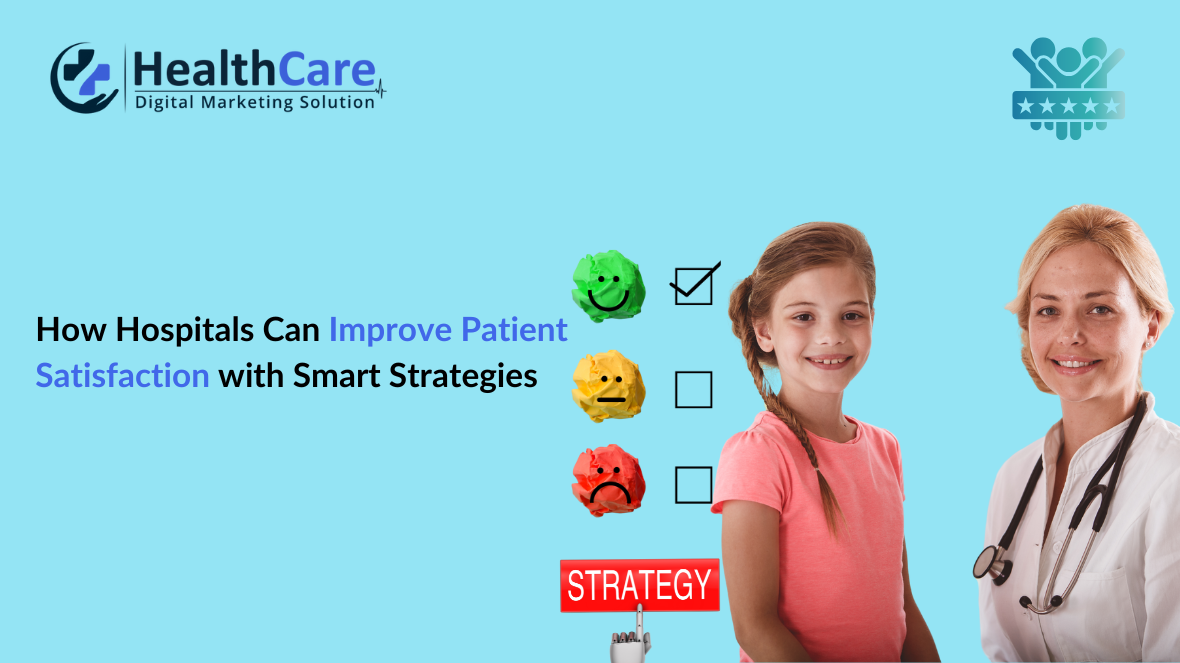 HealthCare
Digital Marketing Solution

How Hospitals Can Improve Patient Satisfaction with Smart Strategies

STRATEGY